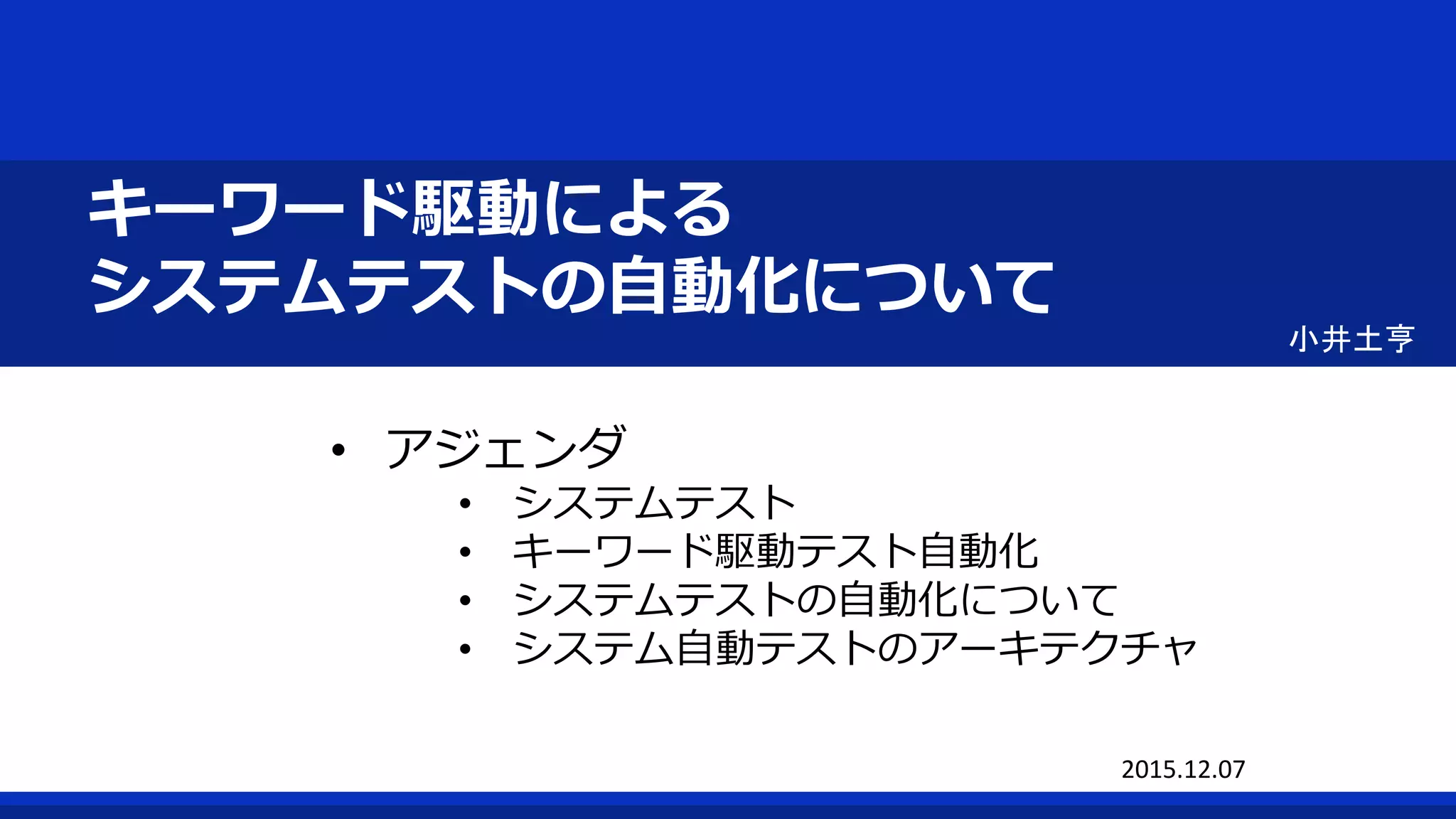 キーワード駆動による
システムテストの自動化について

小井土亨

• アジェンダ
  • システムテスト
  • キーワード駆動テスト自動化
  • システムテストの自動化について
  • システム自動テストのアーキテクチャ

2015.12.07